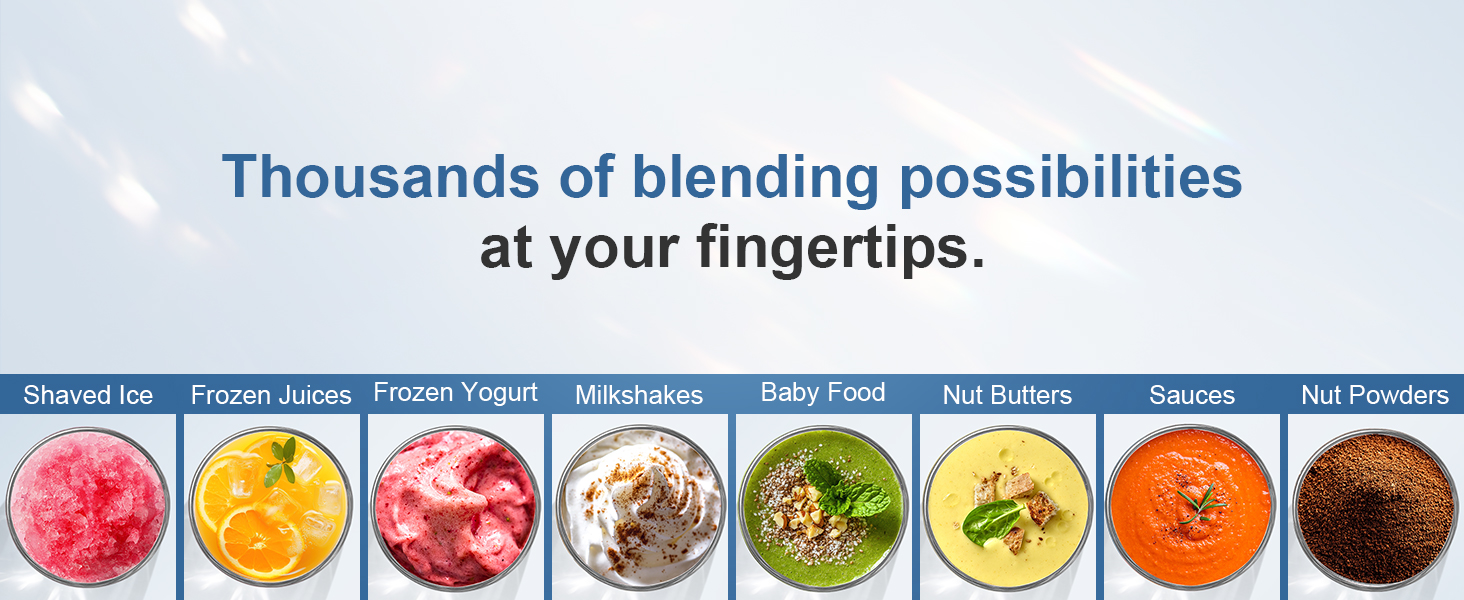 Thousands of blending possibilities
at your fingertips.

Shaved Ice
Frozen Juices
Frozen Yogurt
Milkshakes
Baby Food
Nut Butters
Sauces
Nut Powders